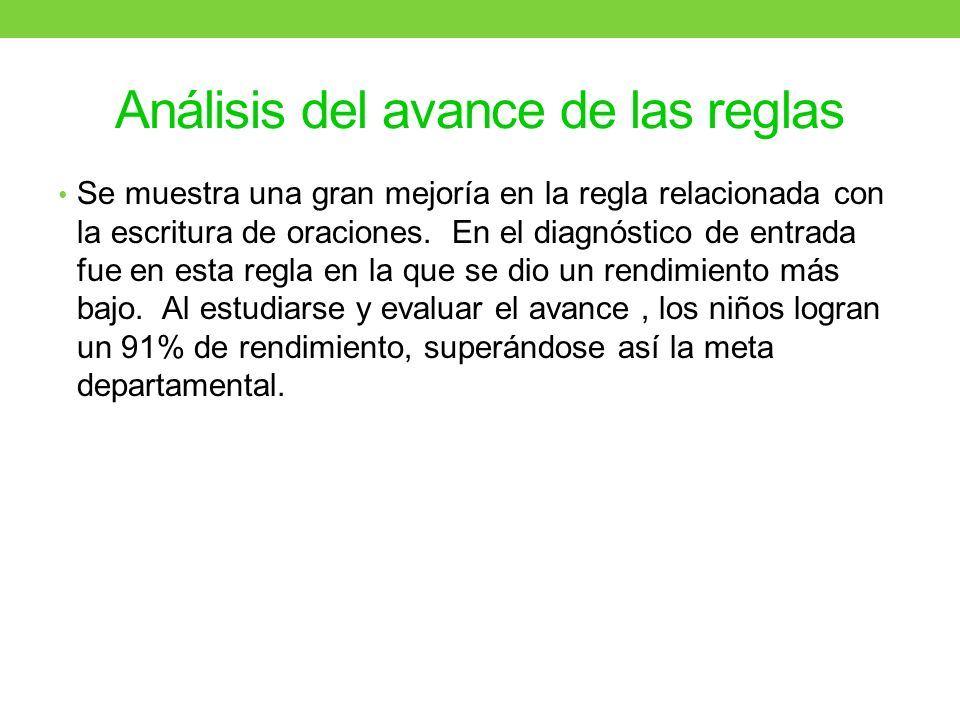 Análisis del avance de las reglas

• Se muestra una gran mejoría en la regla relacionada con la escritura de oraciones. En el diagnóstico de entrada fue en esta regla en la que se dio un rendimiento más bajo. Al estudiarse y evaluar el avance , los niños logran un 91% de rendimiento, superándose así la meta departamental.